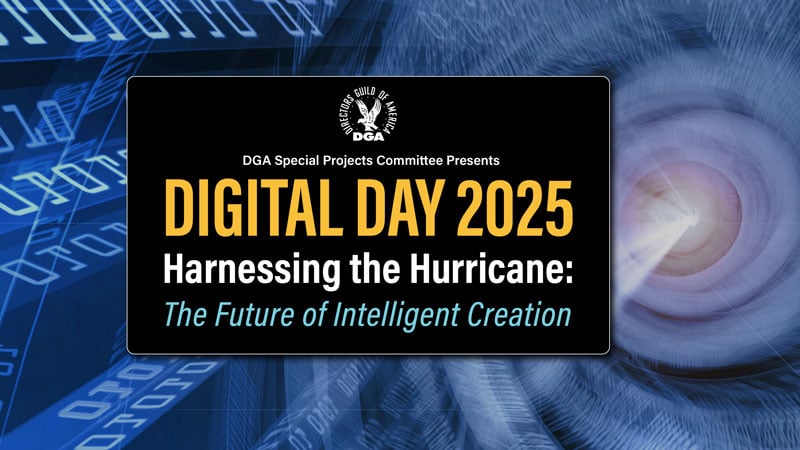 DIRECTORS GUILD OF AMERICA
DGA

DGA Special Projects Committee Presents

DIGITAL DAY 2025

Harnessing the Hurricane:

The Future of Intelligent Creation